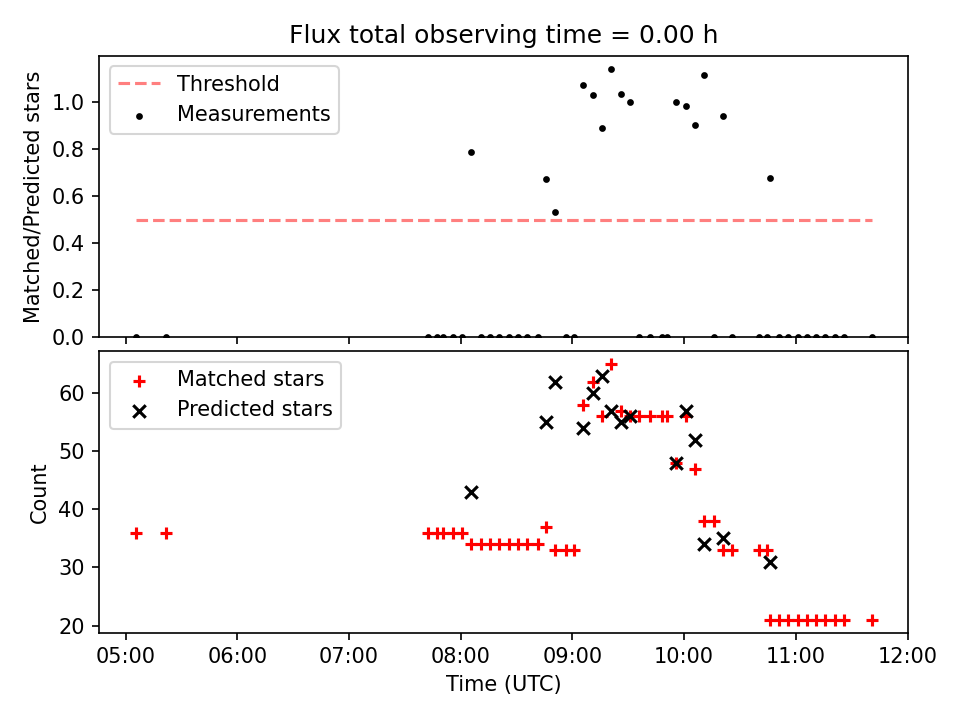 Flux total observing time = 0.00 h

Threshold
Measurements

Matched/Predicted stars

1.0
0.8
0.6
0.4
0.2
0.0

Matched stars
Predicted stars

Count

60
50
40
30
20

05:00
06:00
07:00
08:00
09:00
10:00
11:00
12:00

Time (UTC)